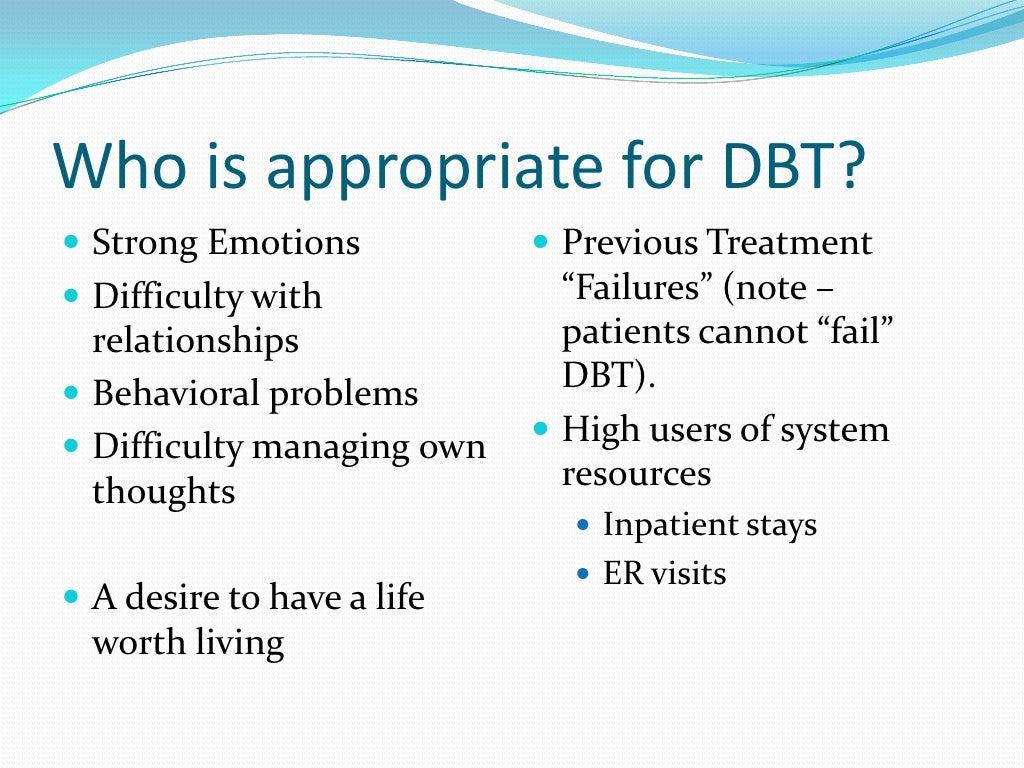 Who is appropriate for DBT?

- Strong Emotions
- Difficulty with relationships
- Behavioral problems
- Difficulty managing own thoughts

- A desire to have a life worth living

- Previous Treatment “Failures” (note – patients cannot “fail” DBT).
- High users of system resources
  - Inpatient stays
  - ER visits